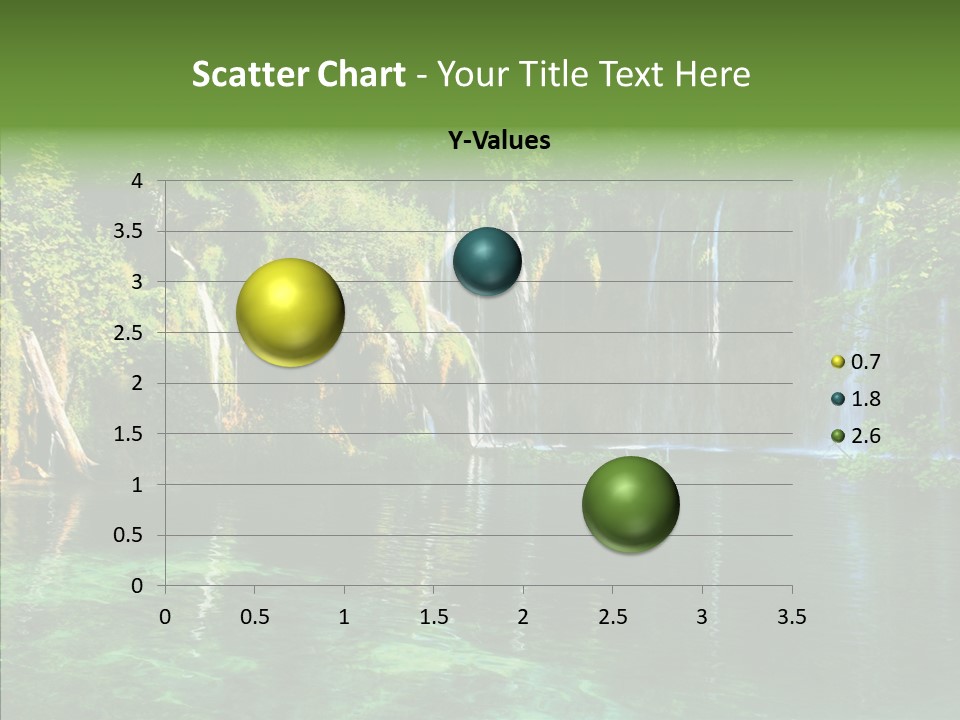 Scatter Chart - Your Title Text Here

Y-Values

4
3.5
3
2.5
2
1.5
1
0.5
0

0 0.5 1 1.5 2 2.5 3 3.5

0.7
1.8
2.6